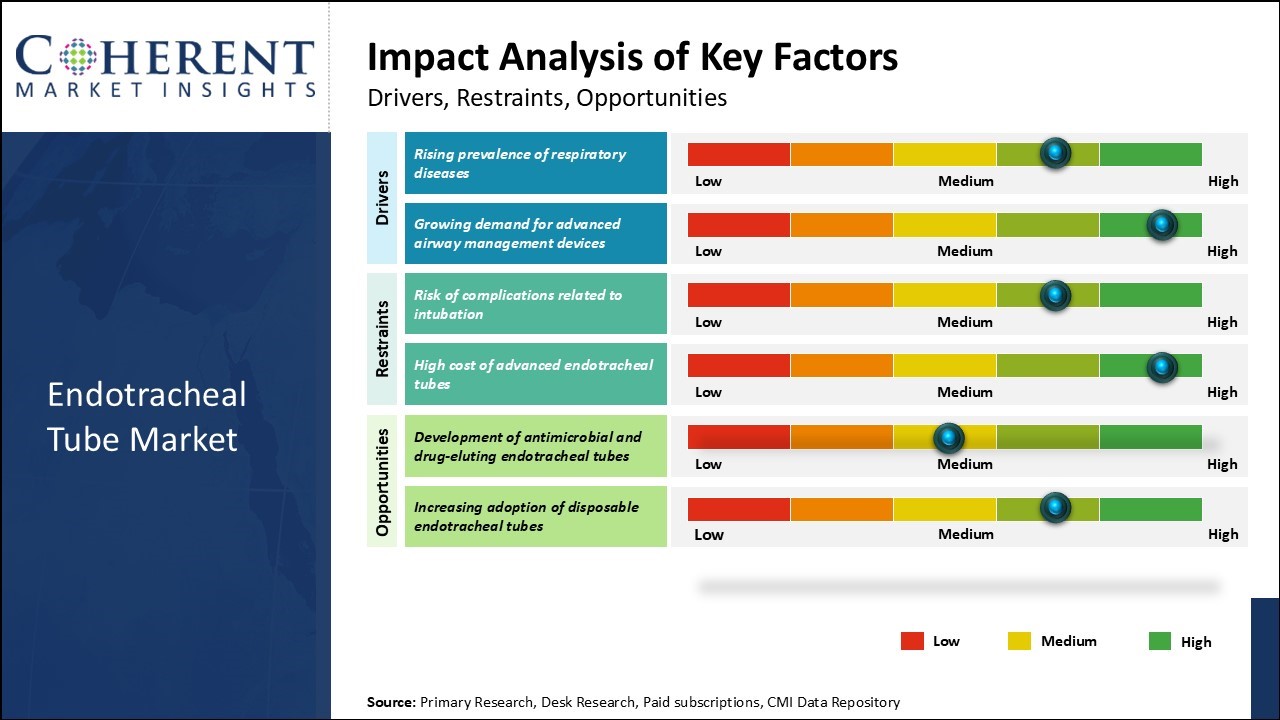 COHERENT
MARKET INSIGHTS

Endotracheal Tube Market

Impact Analysis of Key Factors

Drivers, Restraints, Opportunities

Drivers

Rising prevalence of respiratory diseases

Low Medium High

Growing demand for advanced airway management devices

Low Medium High

Restraints

Risk of complications related to intubation

Low Medium High

High cost of advanced endotracheal tubes

Low Medium High

Opportunities

Development of antimicrobial and drug-eluting endotracheal tubes

Low Medium High

Increasing adoption of disposable endotracheal tubes

Low Medium High

Low Medium High

Source: Primary Research, Desk Research, Paid subscriptions, CMI Data Repository